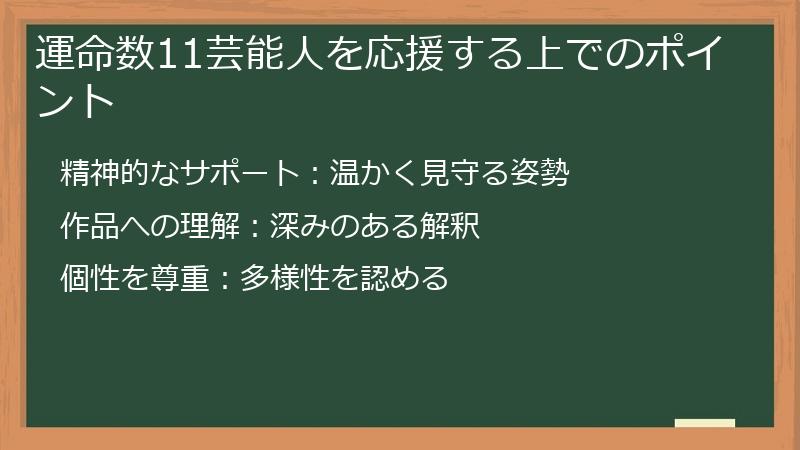 運命数11芸能人を応援する上でのポイント

精神的なサポート：温かく見守る姿勢

作品への理解：深みのある解釈

個性を尊重：多様性を認める